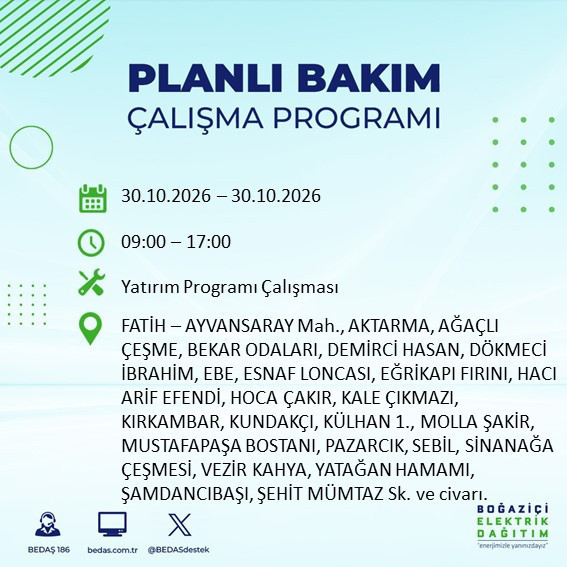 PLANLI BAKIM
ÇALIŞMA PROGRAMI

30.10.2026 – 30.10.2026

09:00 – 17:00

Yatırım Programı Çalışması

FATİH – AYVANSARAY Mah., AKTARMA, AĞAÇLI ÇEŞME, BEKAR ODALARI, DEMİRCİ HASAN, DÖKMECİ İBRAHİM, EBE, ESNAF LONCASI, EĞRİKAPI FIRINI, HACI ARİF EFENDİ, HOCA ÇAKIR, KALE ÇIKMAZI, KIRKAMBAR, KUNDAKÇI, KÜLHAN 1., MOLLA ŞAKİR, MUSTAFAPAŞA BOSTANI, PAZARCIK, SEBİL, SİNANAĞA ÇEŞMESİ, VEZİR KAHYA, YATAĞAN HAMAMI, ŞAMDANCIBAŞI, ŞEHİT MÜMTAZ Sk. ve civarı.

BEDAŞ 186
bedas.com.tr
@BEDASdestek

BOĞAZİÇİ
ELEKTRİK
DAĞITIM
"enerjimizle yanınızdayız"